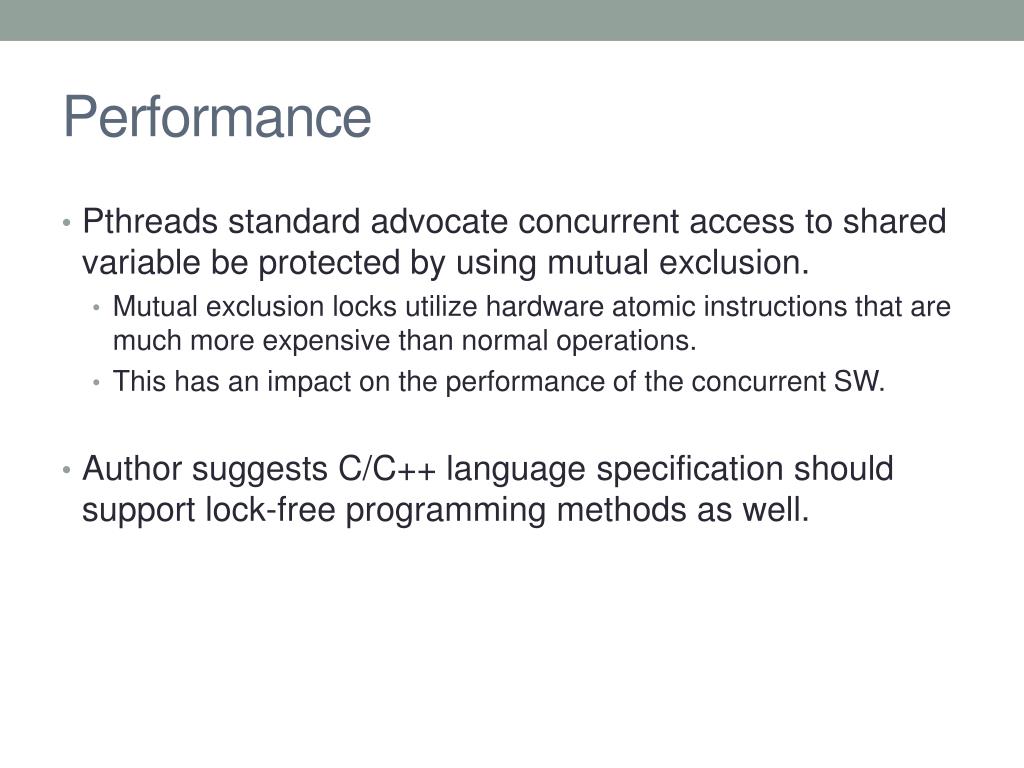 Performance

• Pthreads standard advocate concurrent access to shared variable be protected by using mutual exclusion.
  • Mutual exclusion locks utilize hardware atomic instructions that are much more expensive than normal operations.
  • This has an impact on the performance of the concurrent SW.

• Author suggests C/C++ language specification should support lock-free programming methods as well.